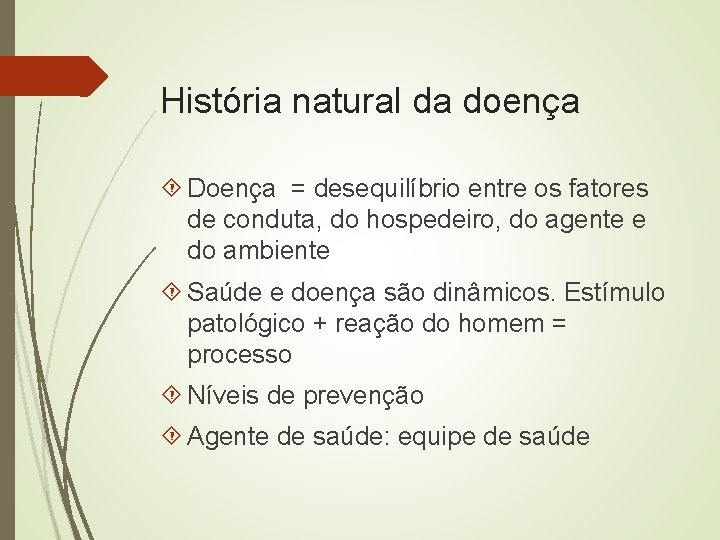 História natural da doença

Doença = desequilíbrio entre os fatores de conduta, do hospedeiro, do agente e do ambiente

Saúde e doença são dinâmicos. Estímulo patológico + reação do homem = processo

Níveis de prevenção

Agente de saúde: equipe de saúde